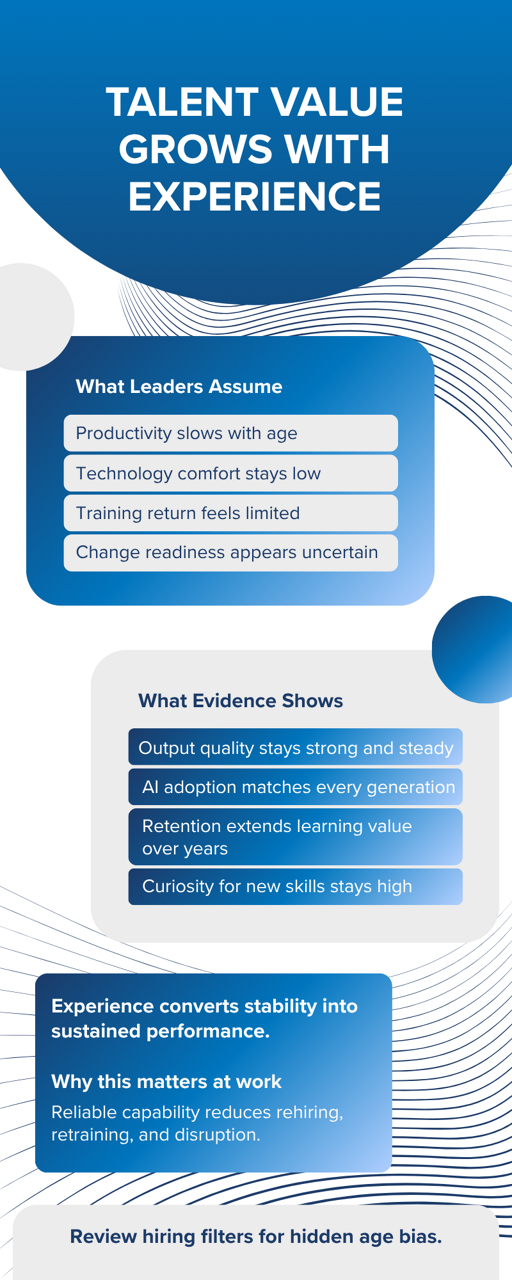 TALENT VALUE GROWS WITH EXPERIENCE

What Leaders Assume

Productivity slows with age

Technology comfort stays low

Training return feels limited

Change readiness appears uncertain

What Evidence Shows

Output quality stays strong and steady

AI adoption matches every generation

Retention extends learning value over years

Curiosity for new skills stays high

Experience converts stability into sustained performance.

Why this matters at work

Reliable capability reduces rehiring, retraining, and disruption.

Review hiring filters for hidden age bias.